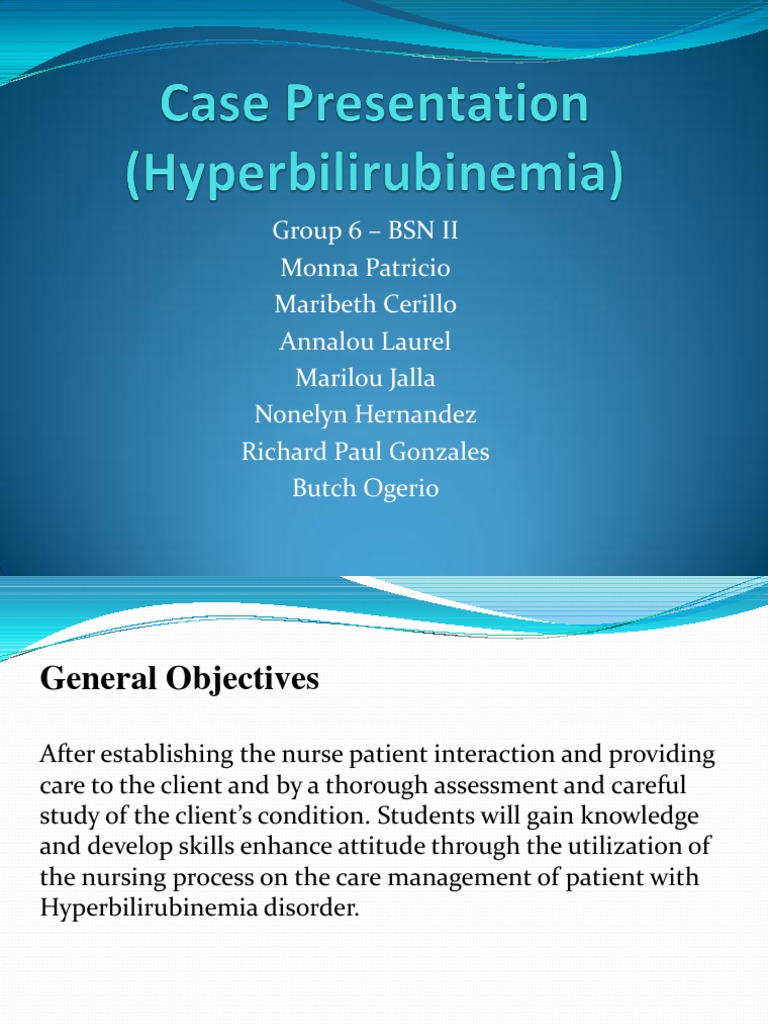 Case Presentation (Hyperbilirubinemia)

Group 6 – BSN II
Monna Patricio
Maribeth Cerillo
Annalou Laurel
Marilou Jalla
Nonelyn Hernandez
Richard Paul Gonzales
Butch Ogerio

General Objectives

After establishing the nurse patient interaction and providing care to the client and by a thorough assessment and careful study of the client's condition. Students will gain knowledge and develop skills enhance attitude through the utilization of the nursing process on the care management of patient with Hyperbilirubinemia disorder.